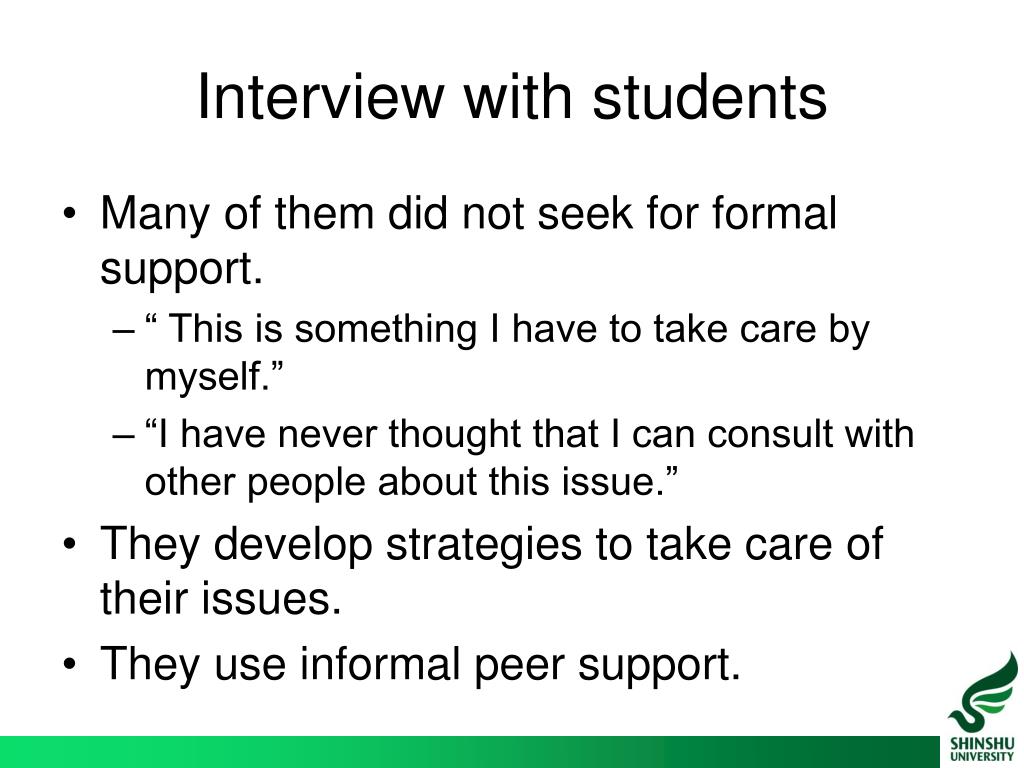 Interview with students

• Many of them did not seek for formal support.
 – “ This is something I have to take care by myself.”
 – “I have never thought that I can consult with other people about this issue.”
• They develop strategies to take care of their issues.
• They use informal peer support.

SHINSHU UNIVERSITY